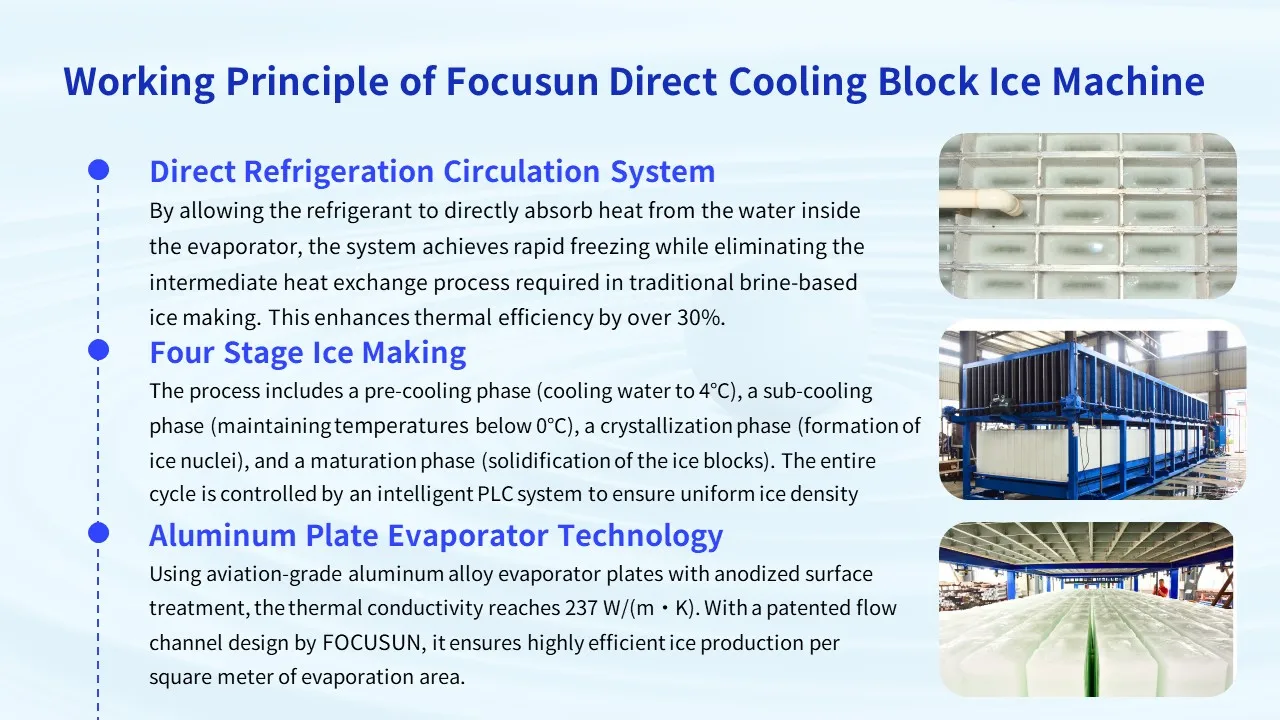 Working Principle of Focusun Direct Cooling Block Ice Machine

Direct Refrigeration Circulation System

By allowing the refrigerant to directly absorb heat from the water inside the evaporator, the system achieves rapid freezing while eliminating the intermediate heat exchange process required in traditional brine-based ice making. This enhances thermal efficiency by over 30%.

Four Stage Ice Making

The process includes a pre-cooling phase (cooling water to 4°C), a sub-cooling phase (maintaining temperatures below 0°C), a crystallization phase (formation of ice nuclei), and a maturation phase (solidification of the ice blocks). The entire cycle is controlled by an intelligent PLC system to ensure uniform ice density

Aluminum Plate Evaporator Technology

Using aviation-grade aluminum alloy evaporator plates with anodized surface treatment, the thermal conductivity reaches 237 W/(m・K). With a patented flow channel design by FOCUSUN, it ensures highly efficient ice production per square meter of evaporation area.